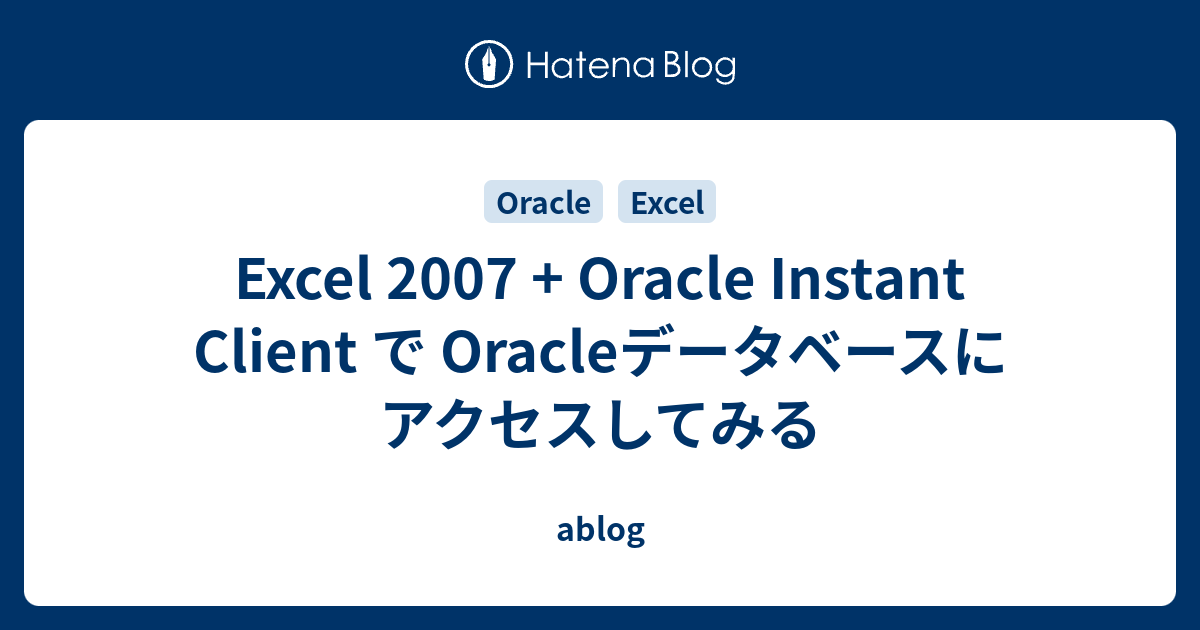 Hatena Blog

Oracle Excel

Excel 2007 + Oracle Instant Client で Oracleデータベースにアクセスしてみる

ablog